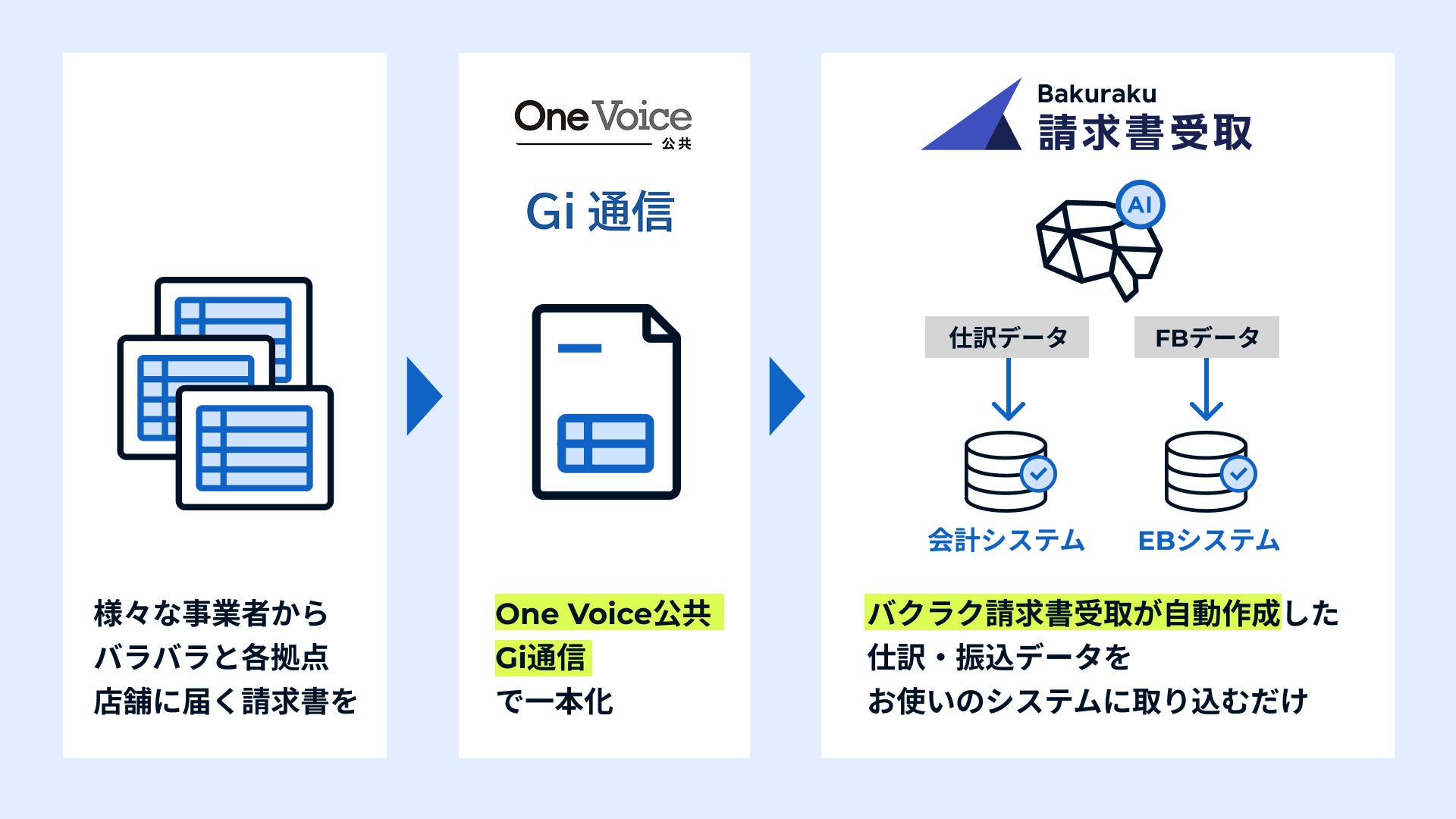 様々な事業者から
バラバラと各拠点
店舗に届く請求書を

One Voice
公共

Gi 通信

One Voice公共
Gi通信
で一本化

Bakuraku
請求書受取

AI

仕訳データ

FBデータ

会計システム

EBシステム

バクラク請求書受取が自動作成した
仕訳・振込データを
お使いのシステムに取り込むだけ